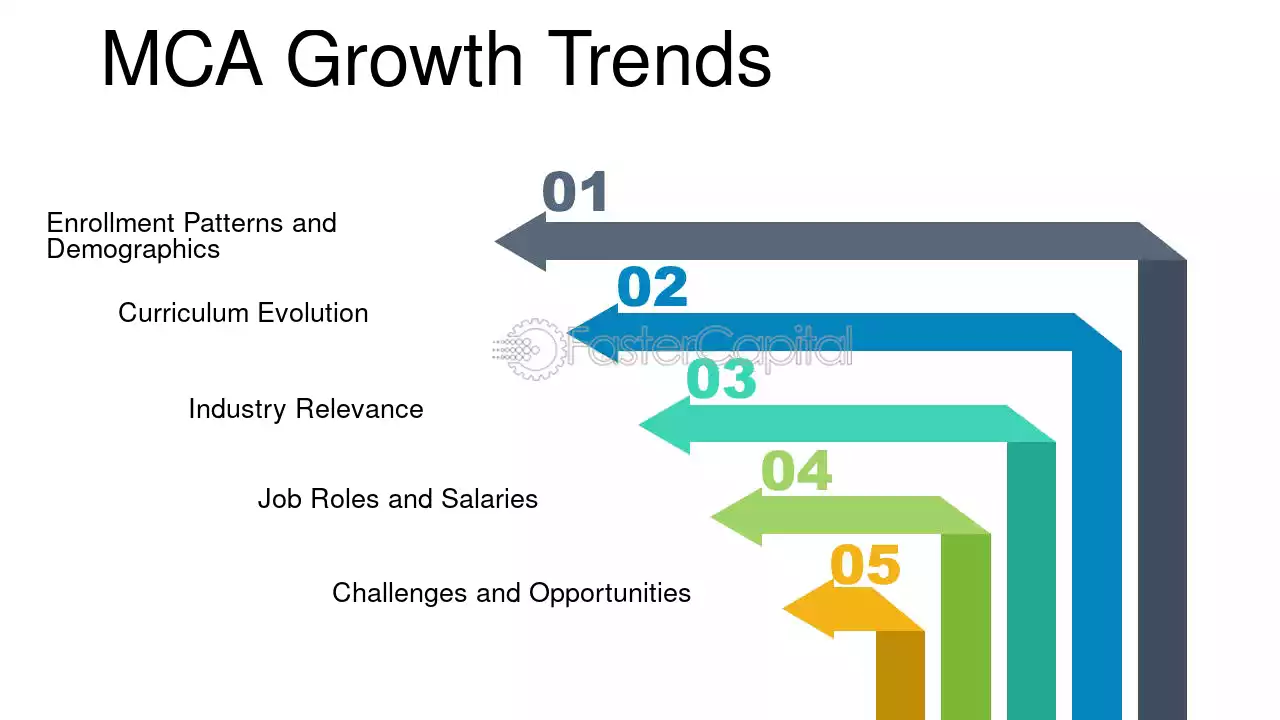 MCA Growth Trends

01

Enrollment Patterns and Demographics

02

Curriculum Evolution

FasterCapital

03

Industry Relevance

04

Job Roles and Salaries

05

Challenges and Opportunities